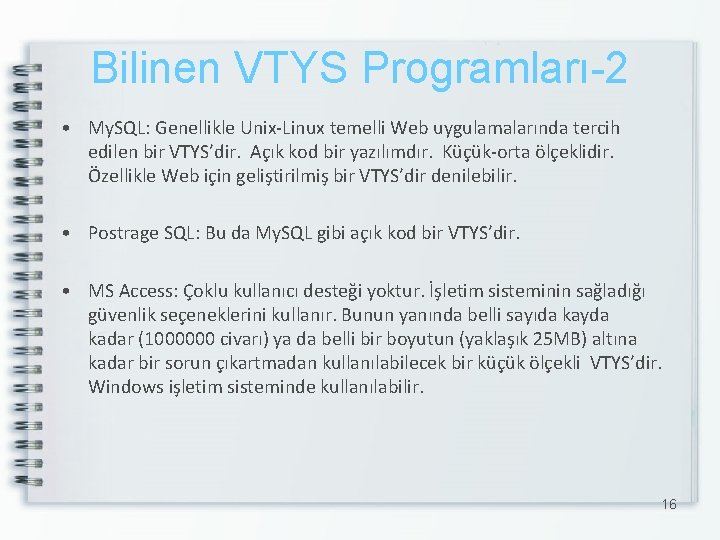 Bilinen VTYS Programları-2

• MySQL: Genellikle Unix-Linux temelli Web uygulamalarında tercih edilen bir VTYS'dir. Açık kod bir yazılımdır. Küçük-orta ölçeklidir. Özellikle Web için geliştirilmiş bir VTYS'dir denilebilir.

• Postrage SQL: Bu da MySQL gibi açık kod bir VTYS'dir.

• MS Access: Çoklu kullanıcı desteği yoktur. İşletim sisteminin sağladığı güvenlik seçeneklerini kullanır. Bunun yanında belli sayıda kayda kadar (1000000 civarı) ya da belli bir boyutun (yaklaşık 25MB) altına kadar bir sorun çıkartmadan kullanılabilecek bir küçük ölçekli VTYS'dir. Windows işletim sisteminde kullanılabilir.

16